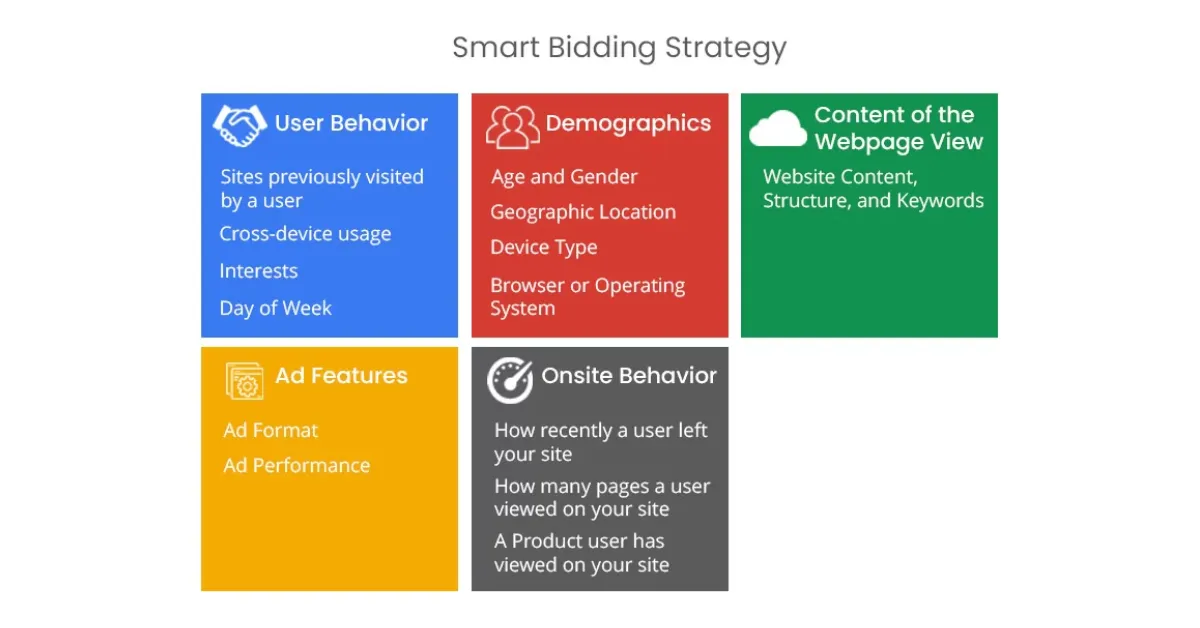 Smart Bidding Strategy

User Behavior

Sites previously visited by a user

Cross-device usage

Interests

Day of Week

Demographics

Age and Gender

Geographic Location

Device Type

Browser or Operating System

Content of the Webpage View

Website Content, Structure, and Keywords

Ad Features

Ad Format

Ad Performance

Onsite Behavior

How recently a user left your site

How many pages a user viewed on your site

A Product user has viewed on your site